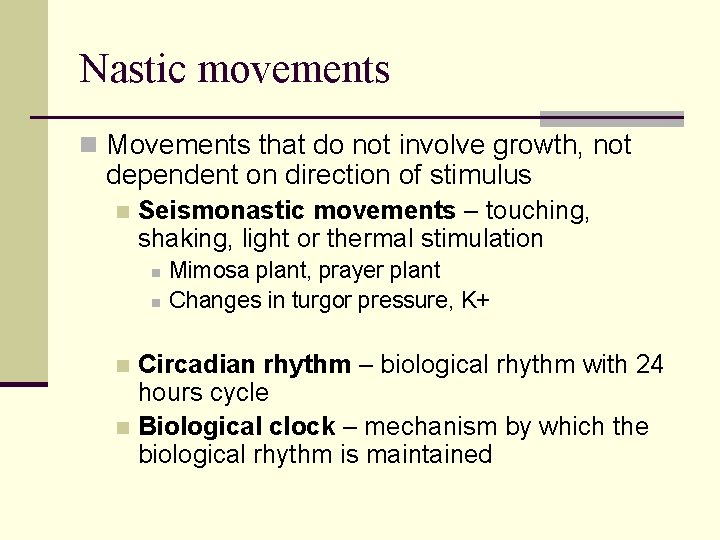 Nastic movements

Movements that do not involve growth, not dependent on direction of stimulus

Seismonastic movements – touching, shaking, light or thermal stimulation

Mimosa plant, prayer plant

Changes in turgor pressure, K+

Circadian rhythm – biological rhythm with 24 hours cycle

Biological clock – mechanism by which the biological rhythm is maintained